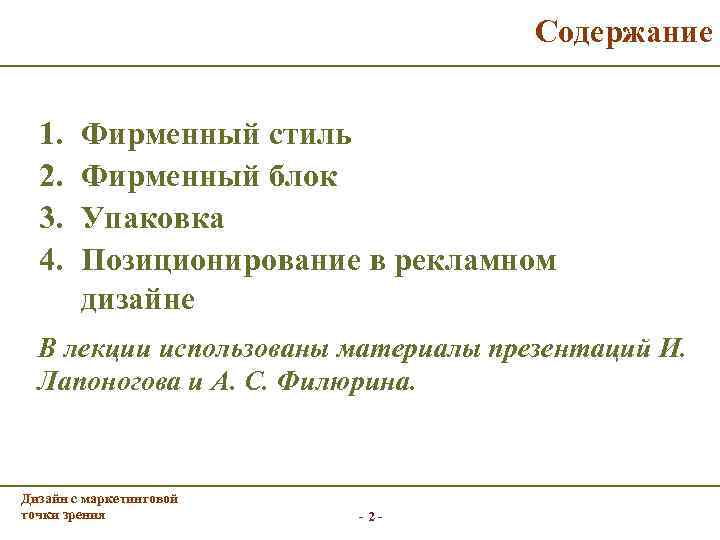 Содержание

1. Фирменный стиль
2. Фирменный блок
3. Упаковка
4. Позиционирование в рекламном дизайне

В лекции использованы материалы презентаций И. Лапоногова и А. С. Филюрина.

Дизайн с маркетинговой точки зрения

- 2 -